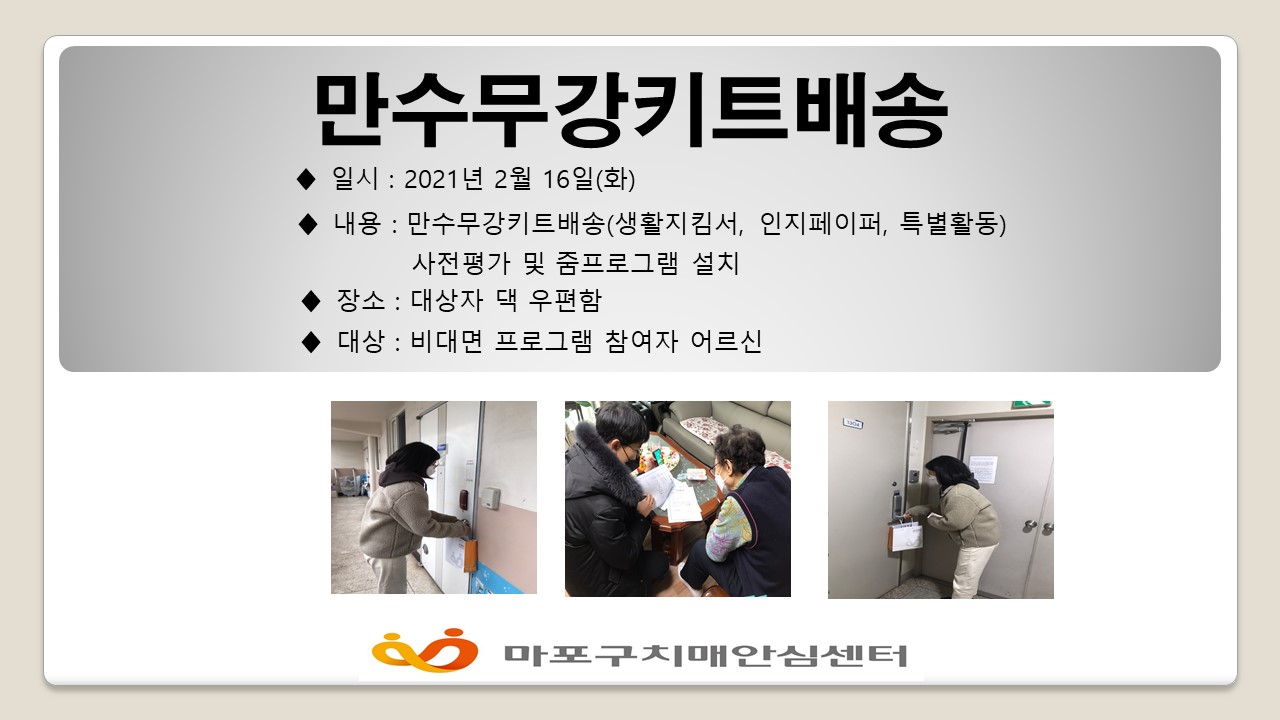 만수무강키트배송

◆ 일시 : 2021년 2월 16일(화)

◆ 내용 : 만수무강키트배송(생활지킴서, 인지페이퍼, 특별활동)
사전평가 및 줌프로그램 설치

◆ 장소 : 대상자 댁 우편함

◆ 대상 : 비대면 프로그램 참여자 어르신

마포구치매안심센터